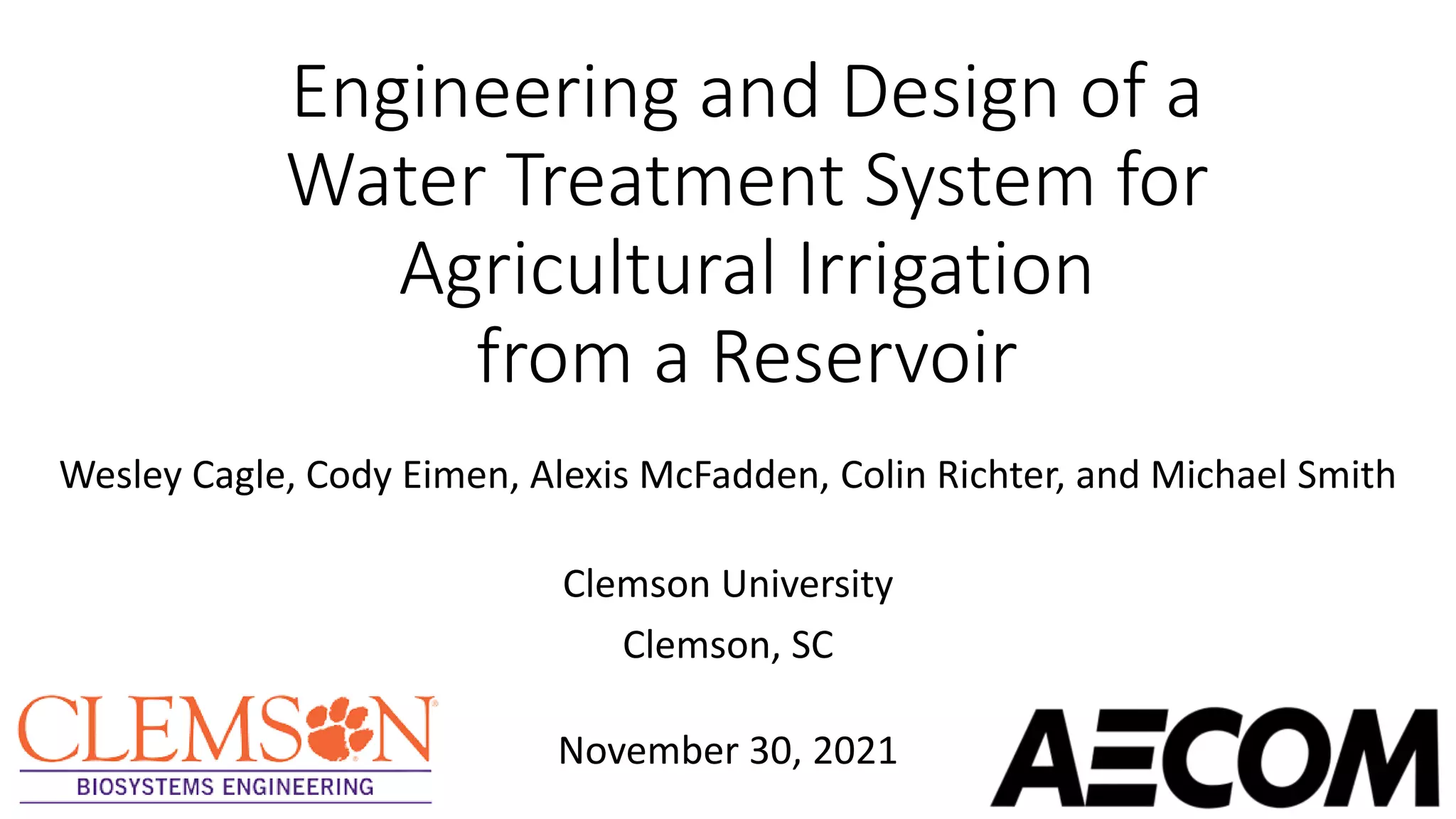 Engineering and Design of a Water Treatment System for Agricultural Irrigation from a Reservoir

Wesley Cagle, Cody Eimen, Alexis McFadden, Colin Richter, and Michael Smith

Clemson University

Clemson, SC

November 30, 2021

CLEMSON
BIOSYSTEMS ENGINEERING

AECOM